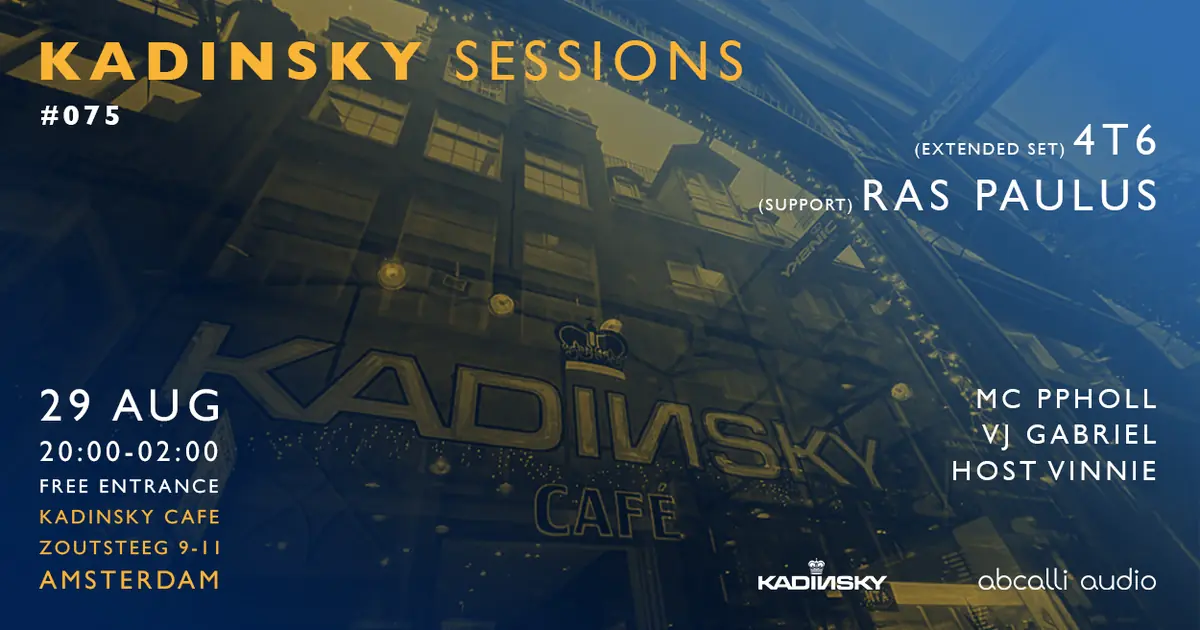 KADINSKY SESSIONS
#075

(EXTENDED SET) 4T6
(SUPPORT) RAS PAULUS

KADINSKY
CAFÉ

29 AUG
20:00-02:00
FREE ENTRANCE
KADINSKY CAFE
ZOUTSTEEG 9-11
AMSTERDAM

MC PPHOLL
VJ GABRIEL
HOST VINNIE

KADINSKY
abcalli audio